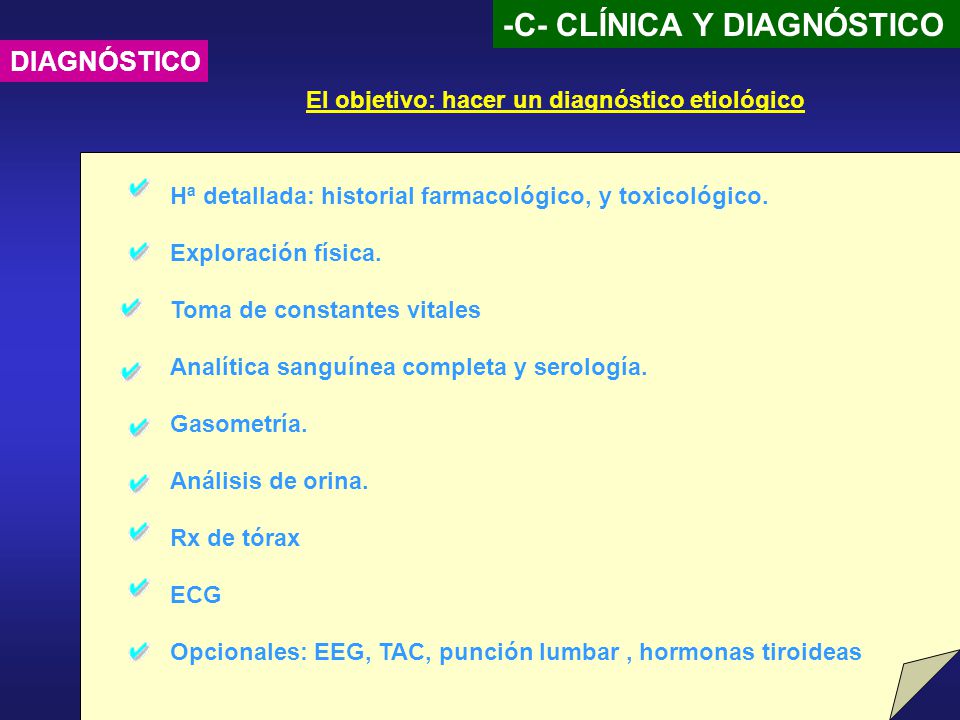 -C- CLÍNICA Y DIAGNÓSTICO

DIAGNÓSTICO

El objetivo: hacer un diagnóstico etiológico

Hª detallada: historial farmacológico, y toxicológico.

Exploración física.

Toma de constantes vitales

Analítica sanguínea completa y serología.

Gasometría.

Análisis de orina.

Rx de tórax

ECG

Opcionales: EEG, TAC, punción lumbar , hormonas tiroideas